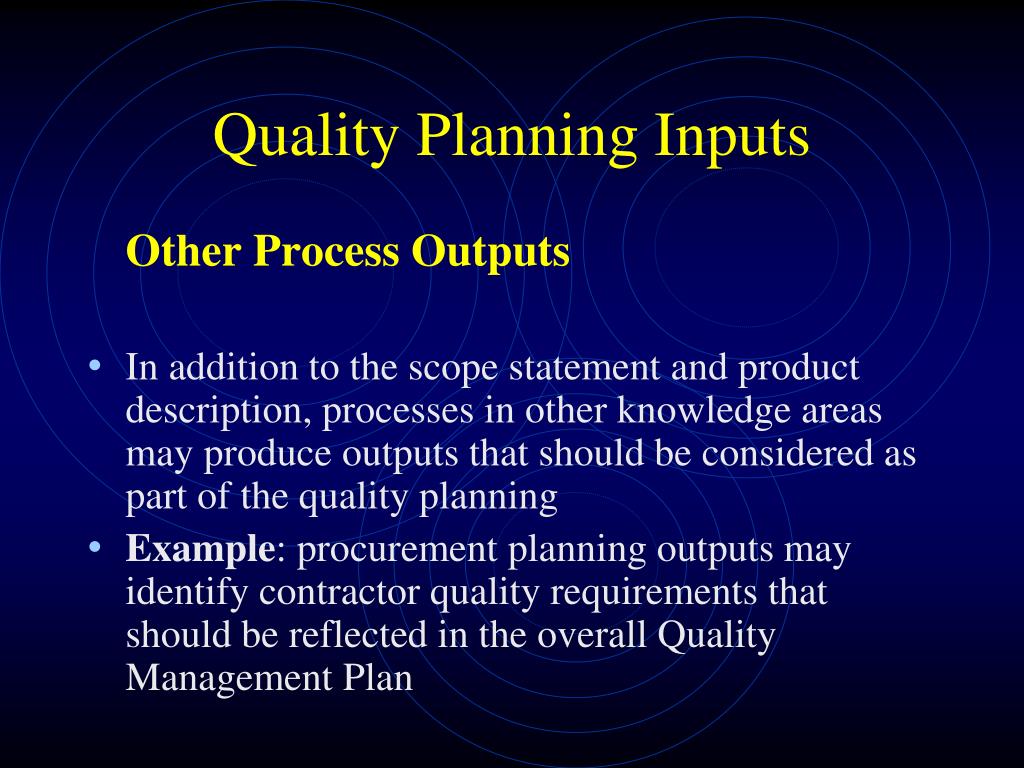 Quality Planning Inputs

Other Process Outputs

• In addition to the scope statement and product description, processes in other knowledge areas may produce outputs that should be considered as part of the quality planning
• Example: procurement planning outputs may identify contractor quality requirements that should be reflected in the overall Quality Management Plan